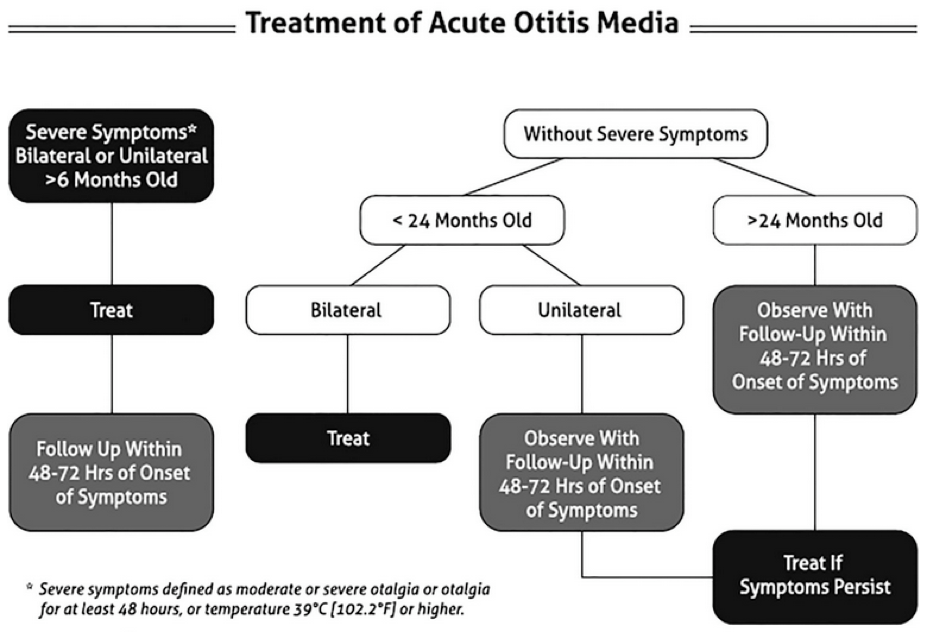 Treatment of Acute Otitis Media

Severe Symptoms* Bilateral or Unilateral >6 Months Old

Treat

Follow Up Within 48-72 Hrs of Onset of Symptoms

Without Severe Symptoms

< 24 Months Old

Bilateral

Treat

Unilateral

Observe With Follow-Up Within 48-72 Hrs of Onset of Symptoms

>24 Months Old

Observe With Follow-Up Within 48-72 Hrs of Onset of Symptoms

Treat If Symptoms Persist

* Severe symptoms defined as moderate or severe otalgia or otalgia for at least 48 hours, or temperature 39°C [102.2°F] or higher.